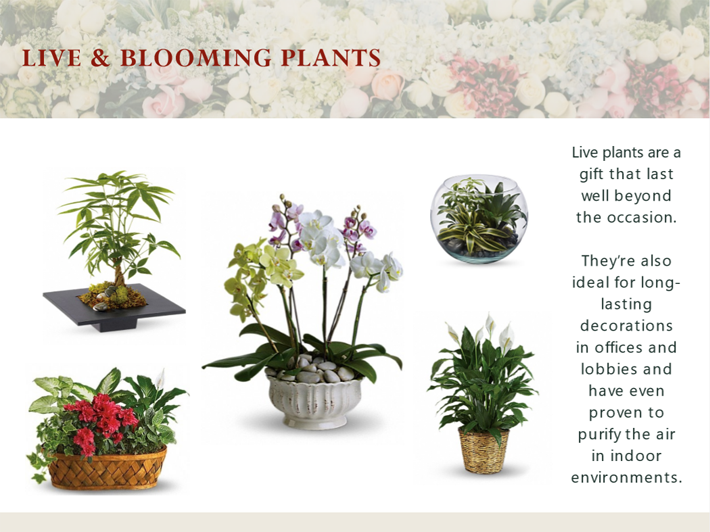 LIVE & BLOOMING PLANTS

Live plants are a gift that last well beyond the occasion.

They're also ideal for long-lasting decorations in offices and lobbies and have even proven to purify the air in indoor environments.